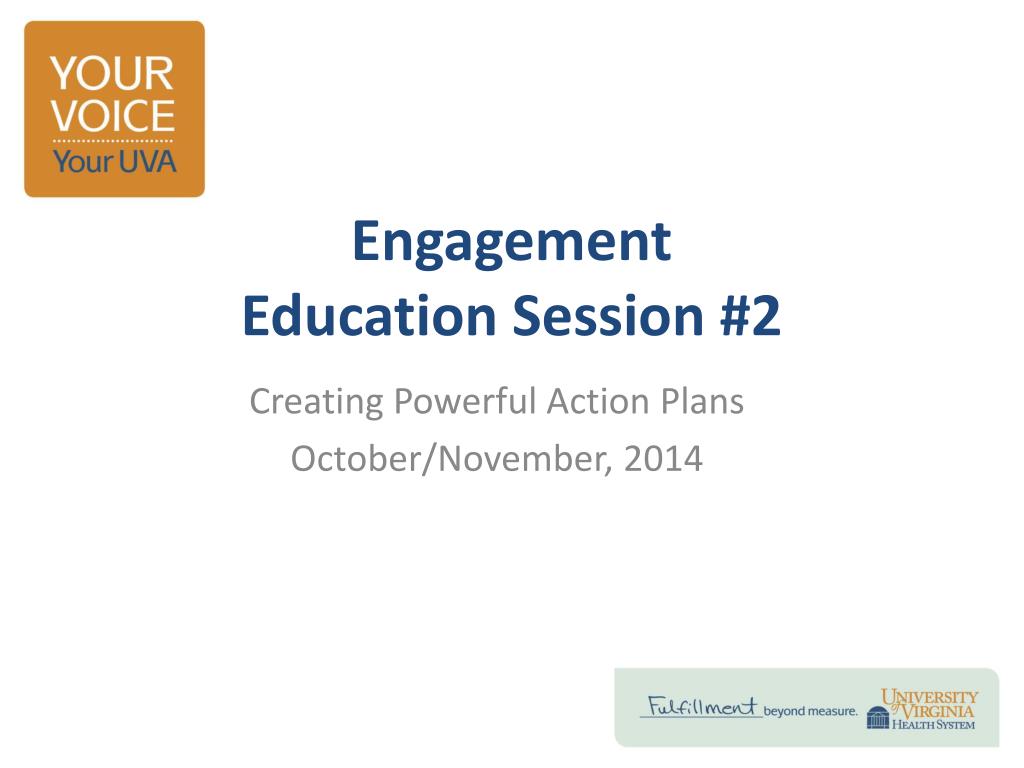 YOUR VOICE
Your UVA

Engagement
Education Session #2

Creating Powerful Action Plans
October/November, 2014

Fulfillment beyond measure.
UNIVERSITY of VIRGINIA HEALTH SYSTEM